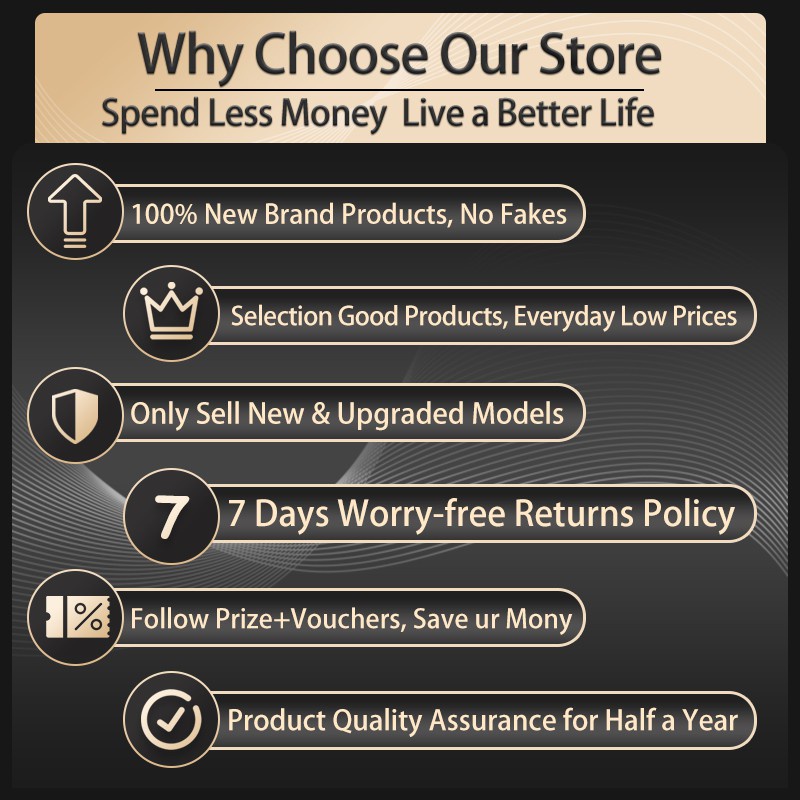 Why Choose Our Store

Spend Less Money Live a Better Life

100% New Brand Products, No Fakes

Selection Good Products, Everyday Low Prices

Only Sell New & Upgraded Models

7

7 Days Worry-free Returns Policy

%

Follow Prize+Vouchers, Save ur Mony

Product Quality Assurance for Half a Year